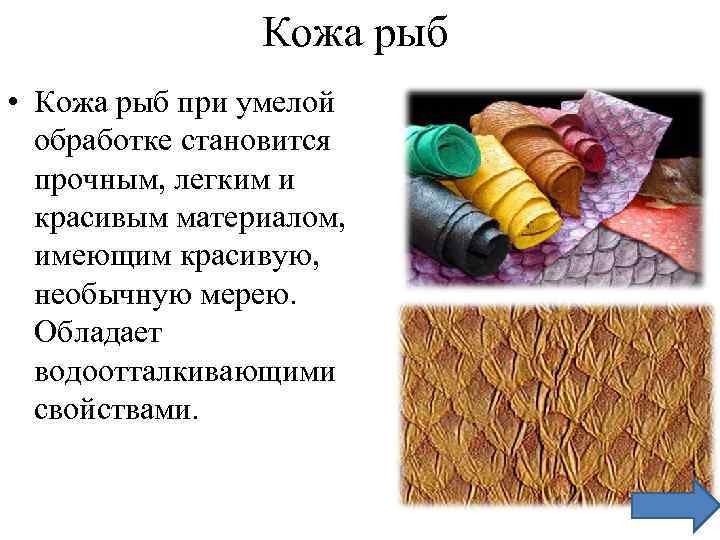 Кожа рыб

• Кожа рыб при умелой обработке становится прочным, легким и красивым материалом, имеющим красивую, необычную мерею. Обладает водоотталкивающими свойствами.